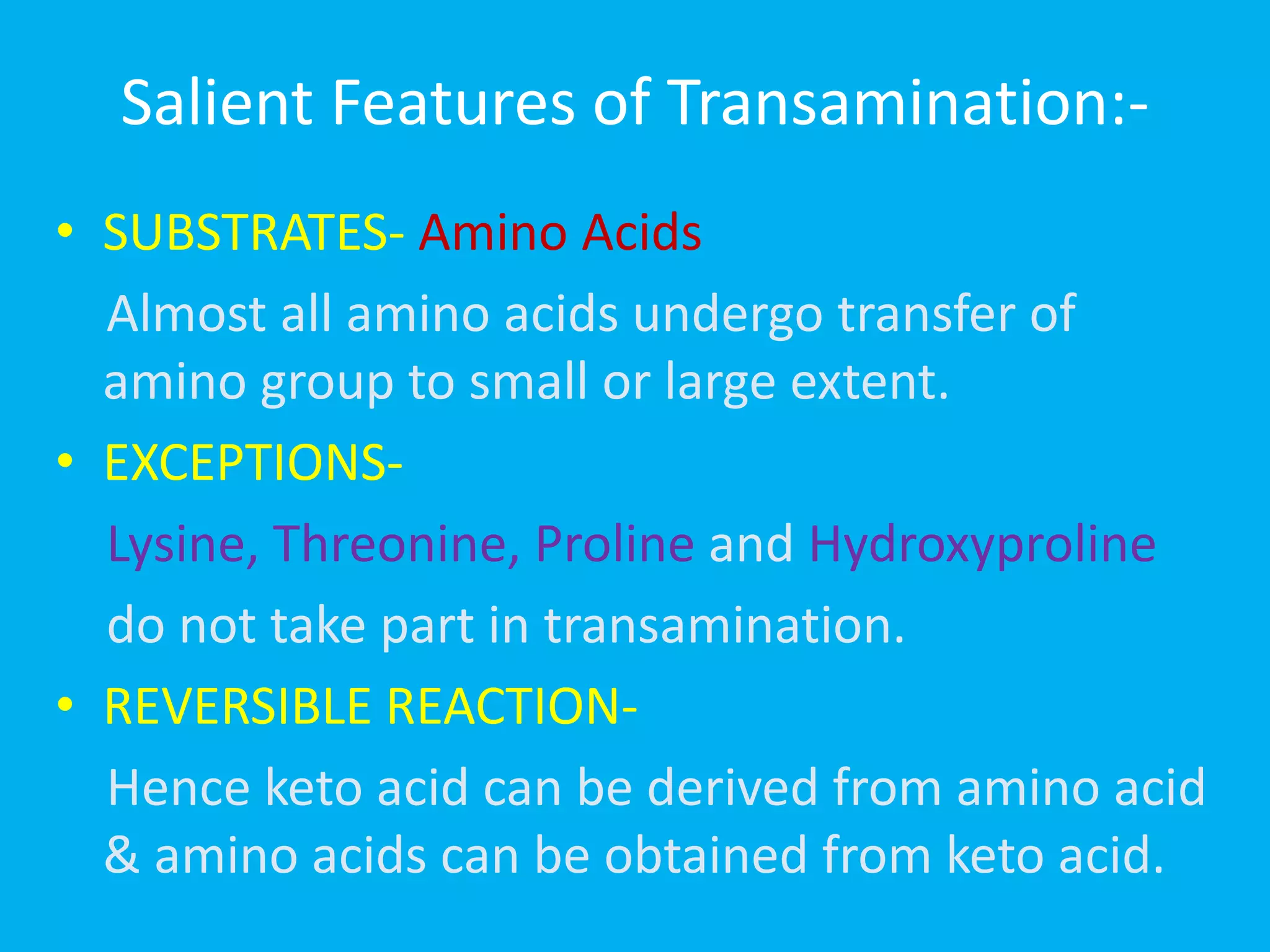 Salient Features of Transamination:-

• SUBSTRATES- Amino Acids

Almost all amino acids undergo transfer of amino group to small or large extent.

• EXCEPTIONS-

Lysine, Threonine, Proline and Hydroxyproline do not take part in transamination.

• REVERSIBLE REACTION-

Hence keto acid can be derived from amino acid & amino acids can be obtained from keto acid.